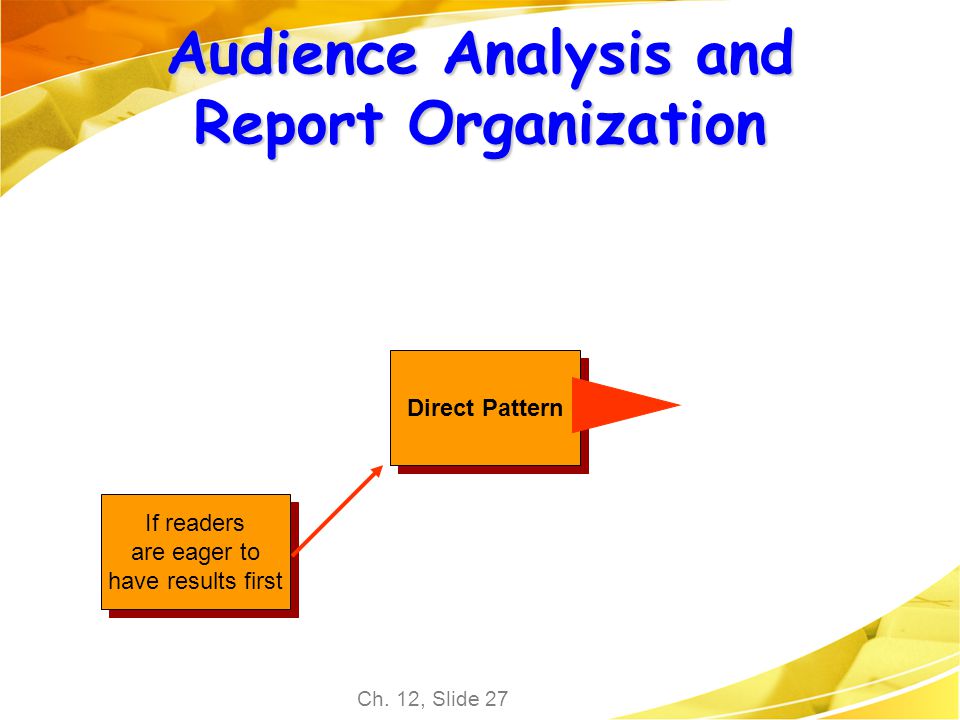 Audience Analysis and Report Organization

Direct Pattern

If readers are eager to have results first

Ch. 12, Slide 27